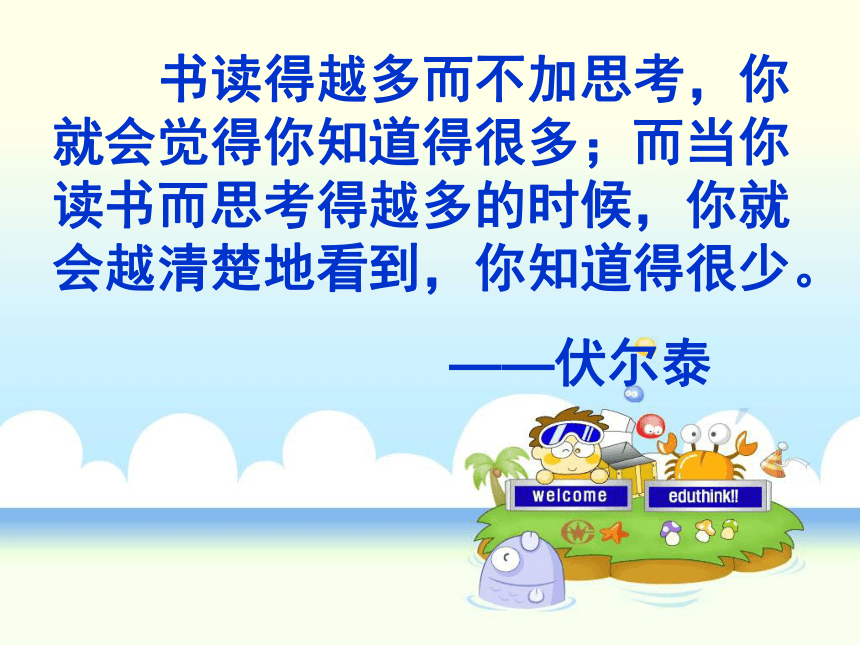 书读得越多而不加思考，你就会觉得你知道得很多；而当你读书而思考得越多的时候，你就会越清楚地看到，你知道得很少。

——伏尔泰

welcome

eduthink!!